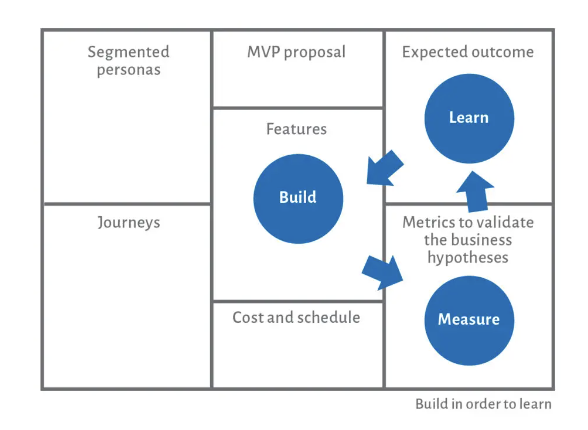 Segmented personas

Journeys

MVP proposal

Features

Build

Cost and schedule

Expected outcome

Learn

Metrics to validate the business hypotheses

Measure

Build in order to learn